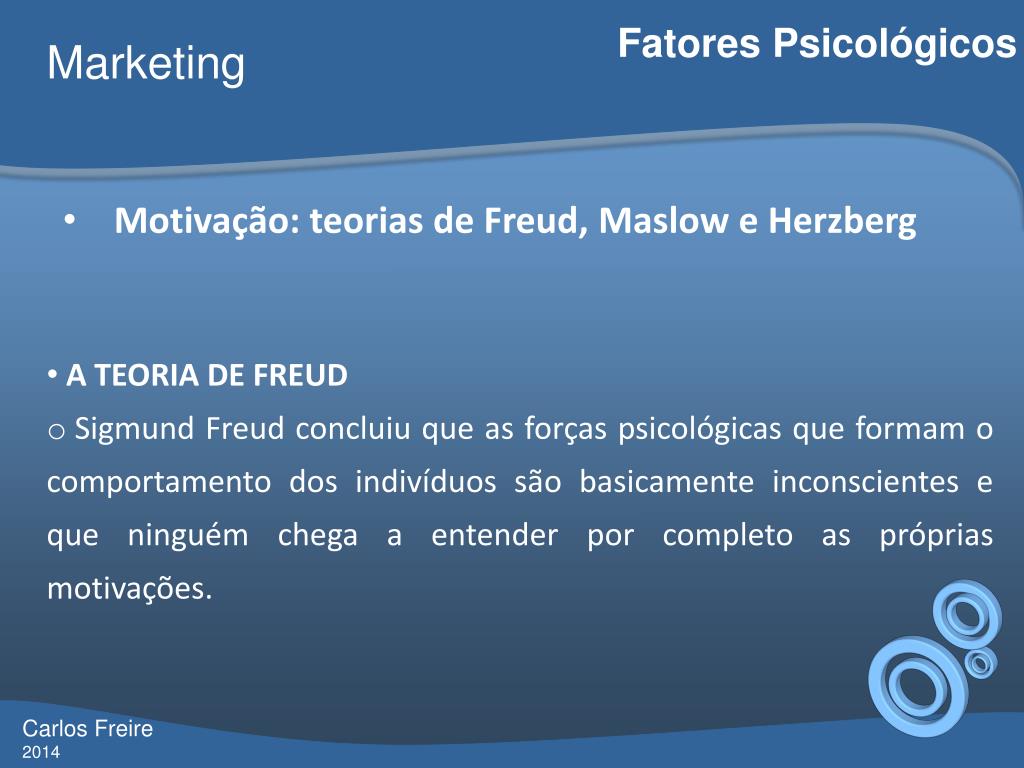 Marketing

Fatores Psicológicos

• Motivação: teorias de Freud, Maslow e Herzberg

• A TEORIA DE FREUD
o Sigmund Freud concluiu que as forças psicológicas que formam o comportamento dos indivíduos são basicamente inconscientes e que ninguém chega a entender por completo as próprias motivações.

Carlos Freire
2014